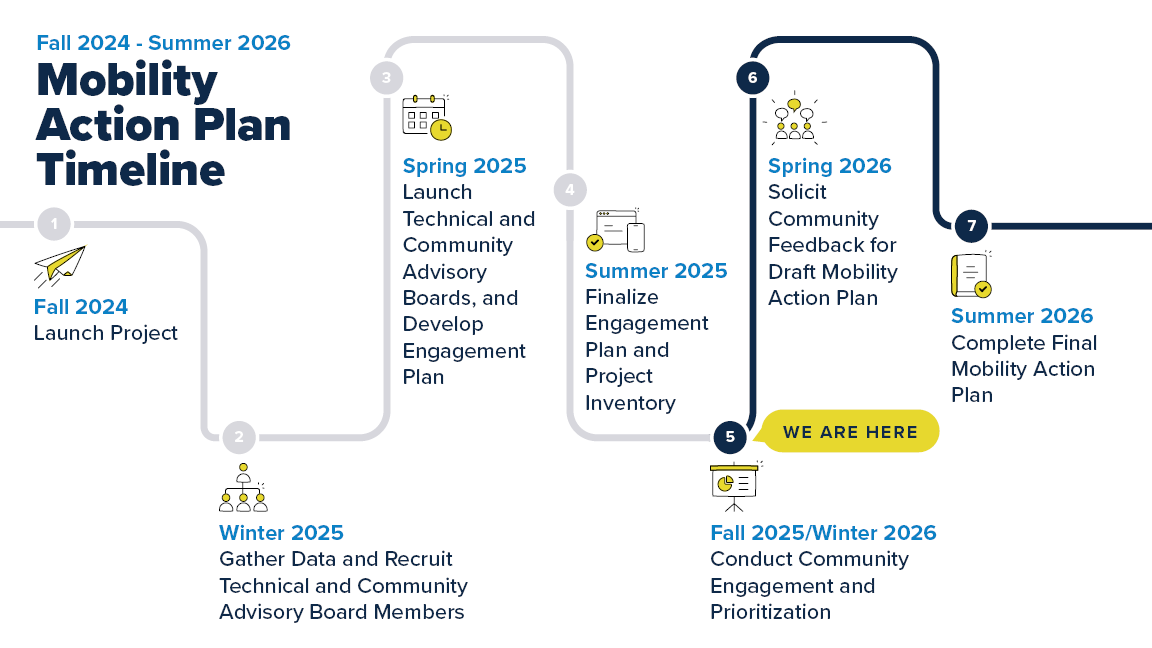 Fall 2024 - Summer 2026

Mobility Action Plan Timeline

1

Fall 2024
Launch Project

2

Winter 2025
Gather Data and Recruit Technical and Community Advisory Board Members

3

Spring 2025
Launch Technical and Community Advisory Boards, and Develop Engagement Plan

4

Summer 2025
Finalize Engagement Plan and Project Inventory

5

WE ARE HERE

Fall 2025/Winter 2026
Conduct Community Engagement and Prioritization

6

Spring 2026
Solicit Community Feedback for Draft Mobility Action Plan

7

Summer 2026
Complete Final Mobility Action Plan